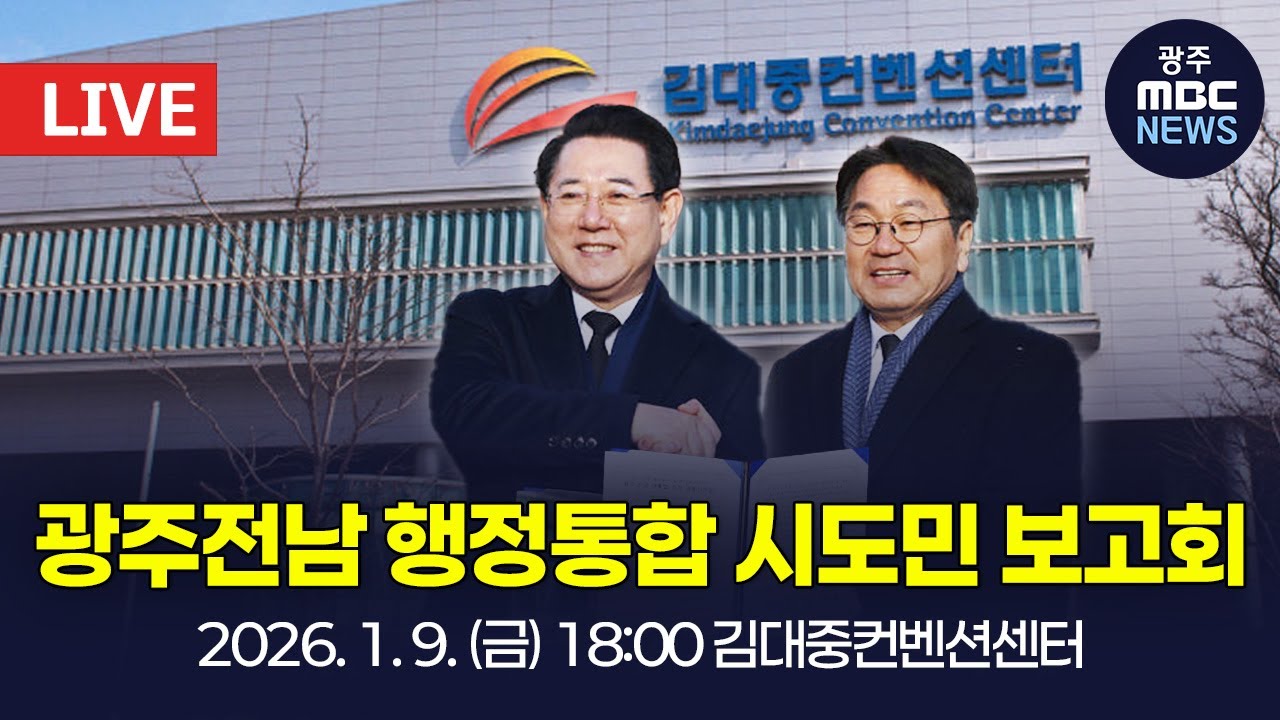 LIVE

김대중컨벤션센터
Kimdaejung Convention Center

광주
MBC
NEWS

광주전남 행정통합 시도민 보고회

2026. 1. 9. (금) 18:00 김대중컨벤션센터